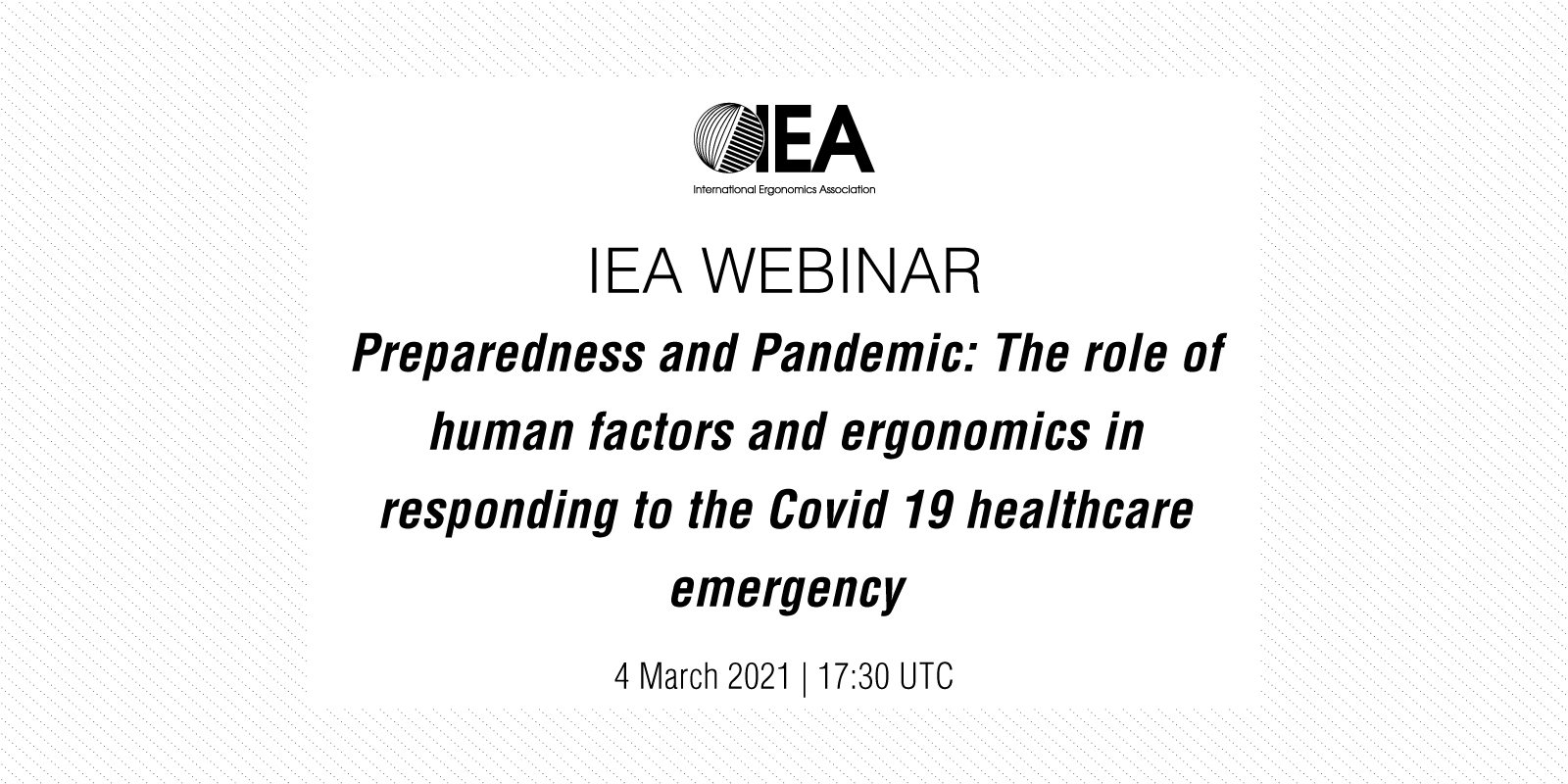 IEA
International Ergonomics Association

IEA WEBINAR

Preparedness and Pandemic: The role of human factors and ergonomics in responding to the Covid 19 healthcare emergency

4 March 2021 | 17:30 UTC